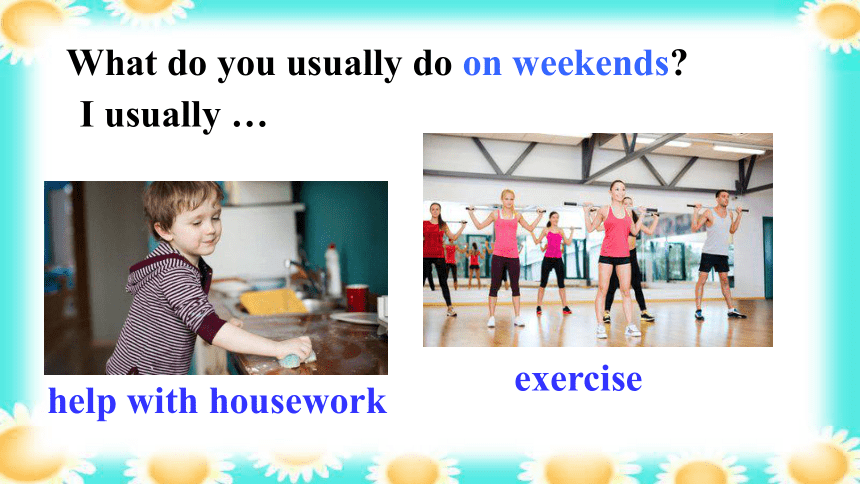 What do you usually do on weekends?
I usually …

help with housework

exercise